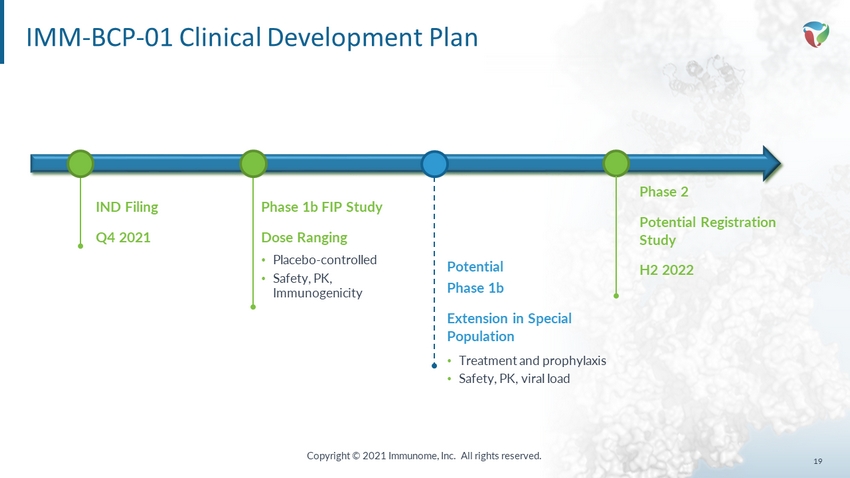 IMM-BCP-01 Clinical Development Plan

IND Filing

Q4 2021

Phase 1b FIP Study

Dose Ranging

• Placebo-controlled
• Safety, PK, Immunogenicity

Potential
Phase 1b

Extension in Special Population

• Treatment and prophylaxis
• Safety, PK, viral load

Phase 2

Potential Registration Study

H2 2022

Copyright © 2021 Immunome, Inc. All rights reserved.

19